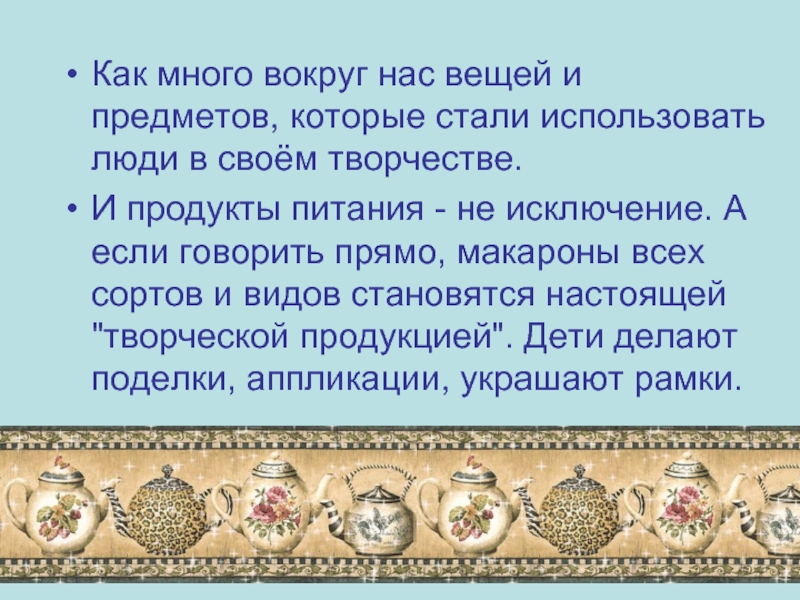 • Как много вокруг нас вещей и предметов, которые стали использовать люди в своём творчестве.

• И продукты питания - не исключение. А если говорить прямо, макароны всех сортов и видов становятся настоящей "творческой продукцией". Дети делают поделки, аппликации, украшают рамки.